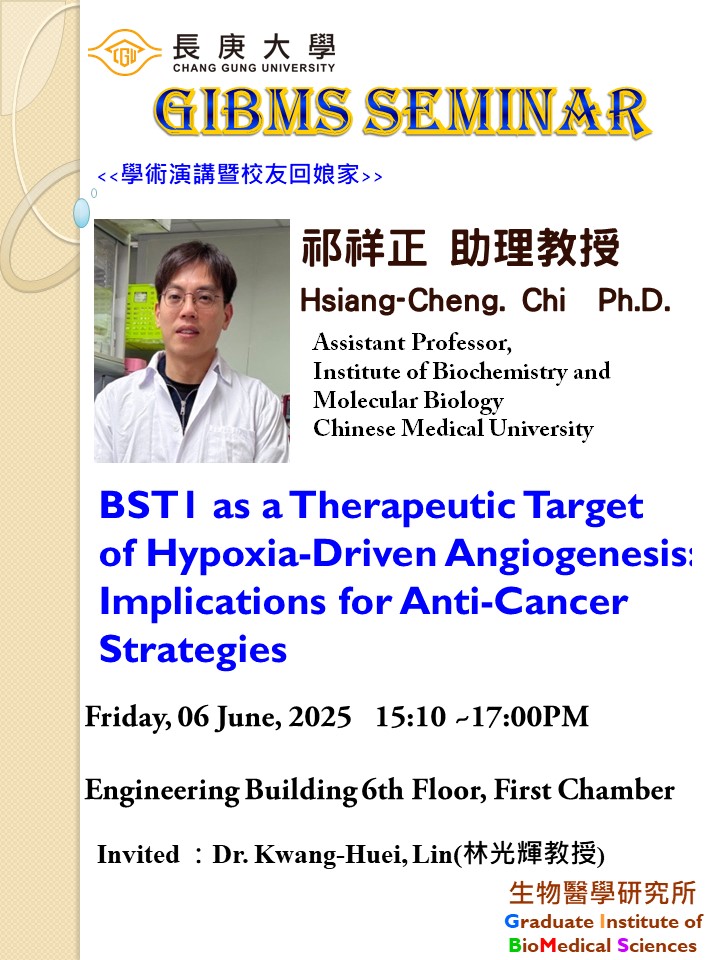 CGU 長庚大學
CHANG GUNG UNIVERSITY

GIBMS SEMINAR

<<學術演講暨校友回娘家>>

祁祥正 助理教授
Hsiang-Cheng. Chi Ph.D.

Assistant Professor,
Institute of Biochemistry and Molecular Biology
Chinese Medical University

BST1 as a Therapeutic Target of Hypoxia-Driven Angiogenesis: Implications for Anti-Cancer Strategies

Friday, 06 June, 2025 15:10 ~17:00PM

Engineering Building 6th Floor, First Chamber

Invited : Dr. Kwang-Huei, Lin(林光輝教授)

生物醫學研究所
Graduate Institute of BioMedical Sciences